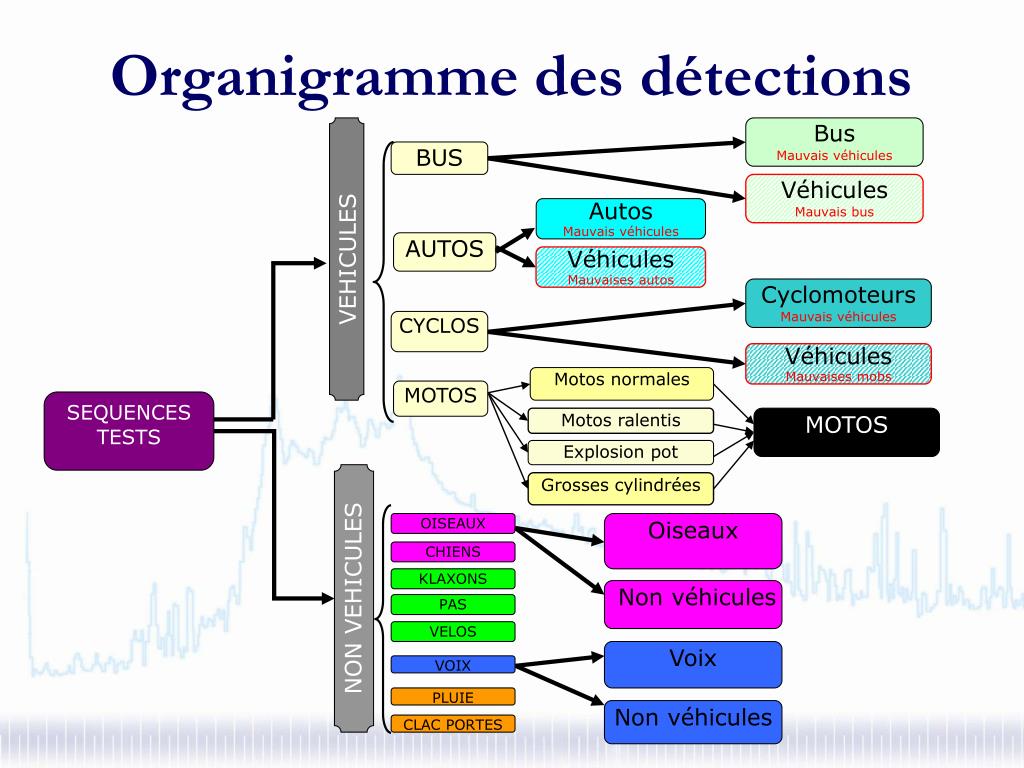 Organigramme des détections

SEQUENCES TESTS

VEHICULES

BUS

AUTOS

CYCLOS

MOTOS

Bus
Mauvais véhicules

Véhicules
Mauvais bus

Autos
Mauvais véhicules

Véhicules
Mauvaises autos

Cyclomoteurs
Mauvais véhicules

Véhicules
Mauvaises mobs

Motos normales

Motos ralentis

Explosion pot

Grosses cylindrées

MOTOS

NON VEHICULES

OISEAUX

CHIENS

KLAXONS

PAS

VELOS

VOIX

PLUIE

CLAC PORTES

Oiseaux

Non véhicules

Voix

Non véhicules